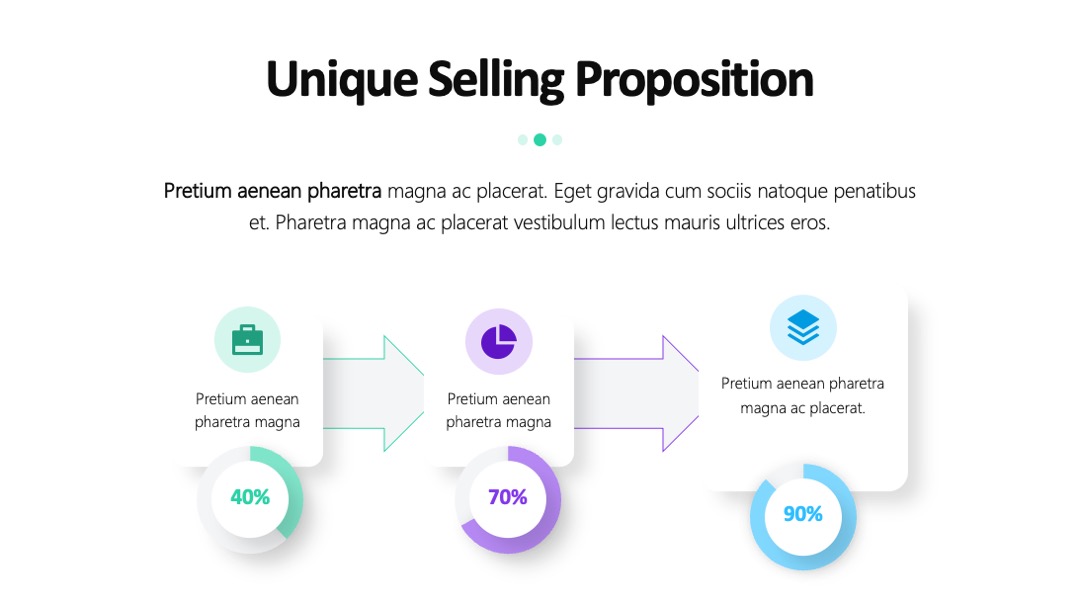 Unique Selling Proposition

Pretium aenean pharetra magna ac placerat. Eget gravida cum sociis natoque penatibus et. Pharetra magna ac placerat vestibulum lectus mauris ultrices eros.

Pretium aenean pharetra magna

40%

Pretium aenean pharetra magna

70%

Pretium aenean pharetra magna ac placerat.

90%